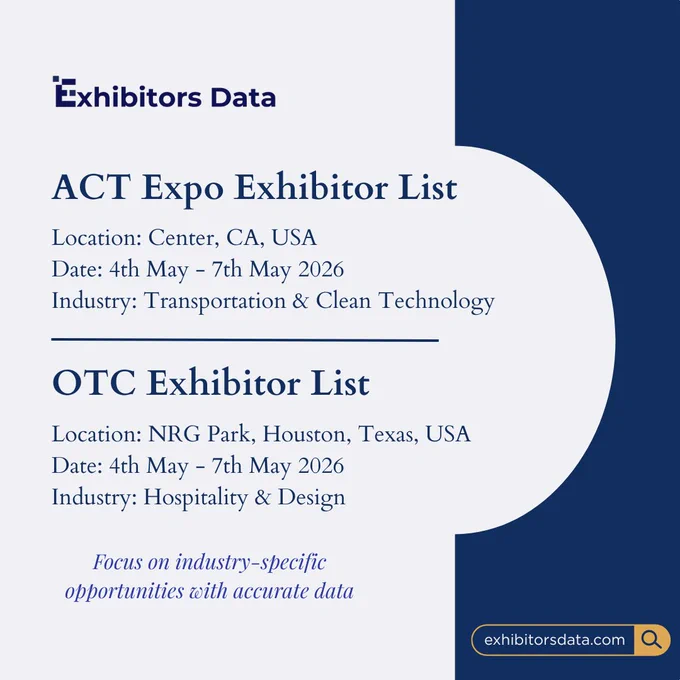 Exhibitors Data

ACT Expo Exhibitor List

Location: Center, CA, USA
Date: 4th May - 7th May 2026
Industry: Transportation & Clean Technology

OTC Exhibitor List

Location: NRG Park, Houston, Texas, USA
Date: 4th May - 7th May 2026
Industry: Hospitality & Design

Focus on industry-specific opportunities with accurate data

exhibitorsdata.com